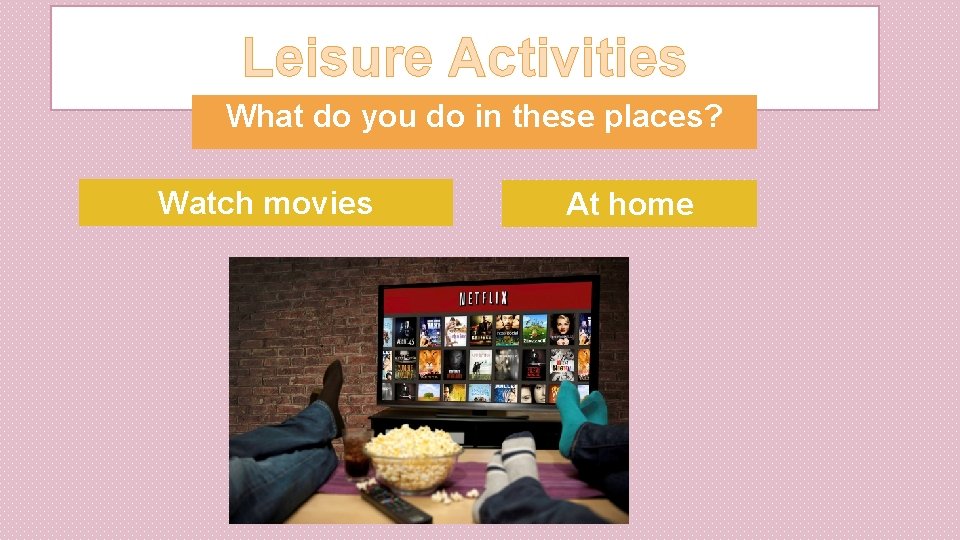 Leisure Activities

What do you do in these places?

Watch movies

At home

NETFLIX